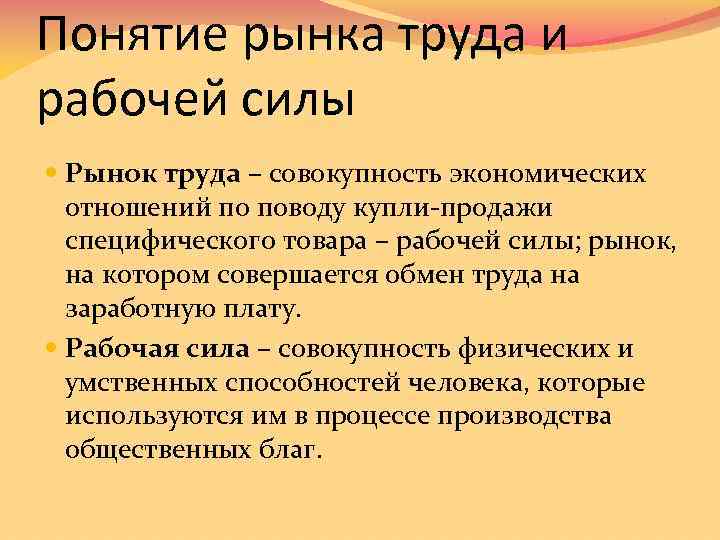 Понятие рынка труда и рабочей силы

Рынок труда – совокупность экономических отношений по поводу купли-продажи специфического товара – рабочей силы; рынок, на котором совершается обмен труда на заработную плату.

Рабочая сила – совокупность физических и умственных способностей человека, которые используются им в процессе производства общественных благ.